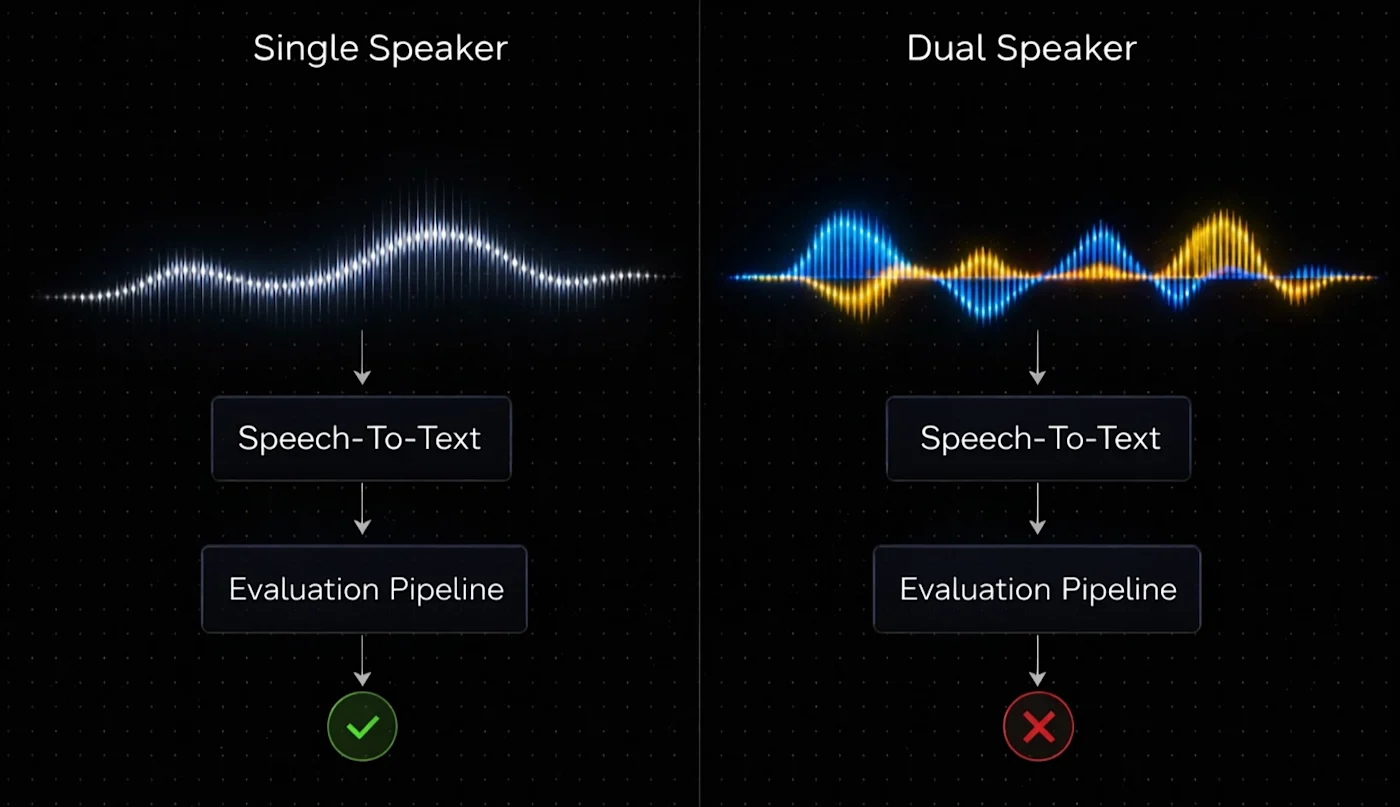 Single Speaker

Speech-To-Text

Evaluation Pipeline

Dual Speaker

Speech-To-Text

Evaluation Pipeline